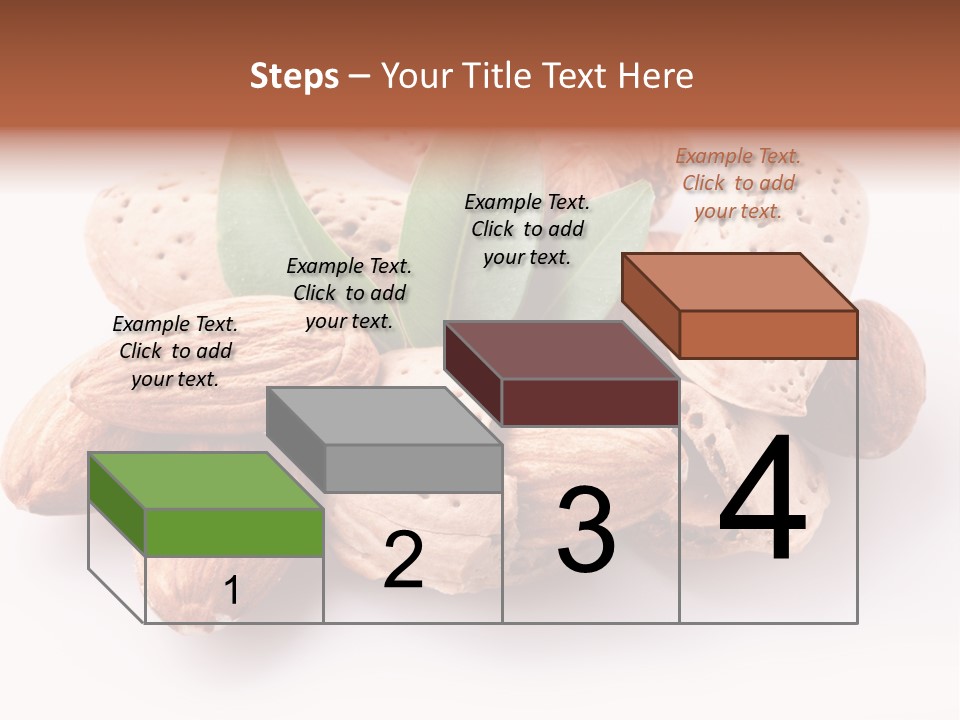 Steps – Your Title Text Here

Example Text. Click to add your text.

Example Text. Click to add your text.

Example Text. Click to add your text.

Example Text. Click to add your text.

1

2

3

4